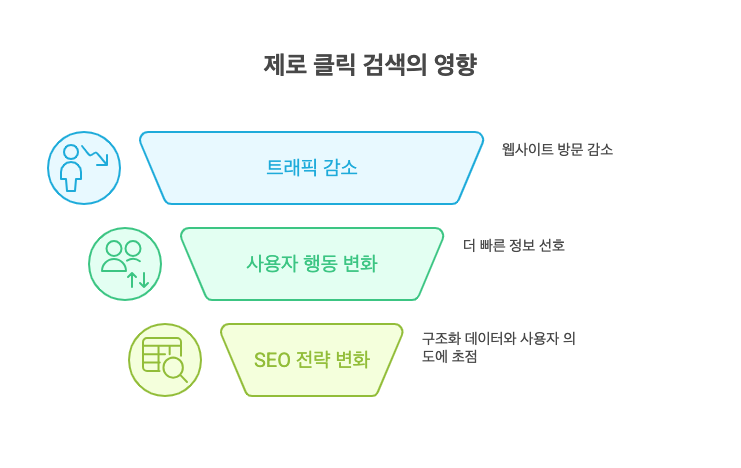 제로 클릭 검색의 영향

트래픽 감소

웹사이트 방문 감소

사용자 행동 변화

더 빠른 정보 선호

SEO 전략 변화

구조화 데이터와 사용자 의도에 초점